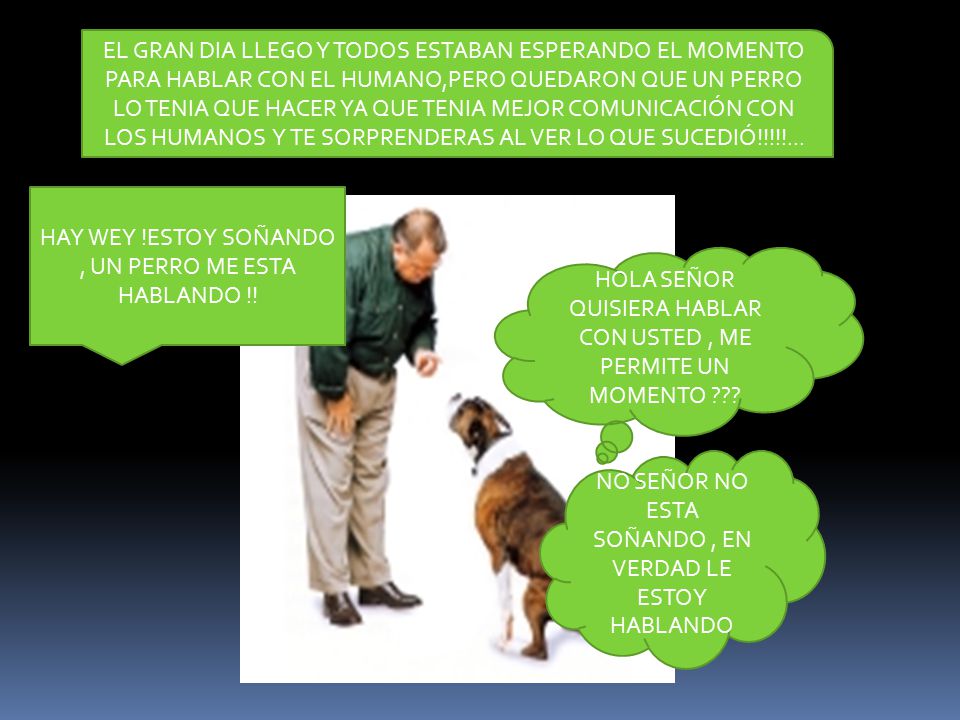 EL GRAN DIA LLEGO Y TODOS ESTABAN ESPERANDO EL MOMENTO PARA HABLAR CON EL HUMANO,PERO QUEDARON QUE UN PERRO LO TENIA QUE HACER YA QUE TENIA MEJOR COMUNICACIÓN CON LOS HUMANOS Y TE SORPRENDERAS AL VER LO QUE SUCEDIÓ!!!!!...

HAY WEY !ESTOY SOÑANDO , UN PERRO ME ESTA HABLANDO !!

HOLA SEÑOR QUISIERA HABLAR CON USTED , ME PERMITE UN MOMENTO ???

NO SEÑOR NO ESTA SOÑANDO , EN VERDAD LE ESTOY HABLANDO